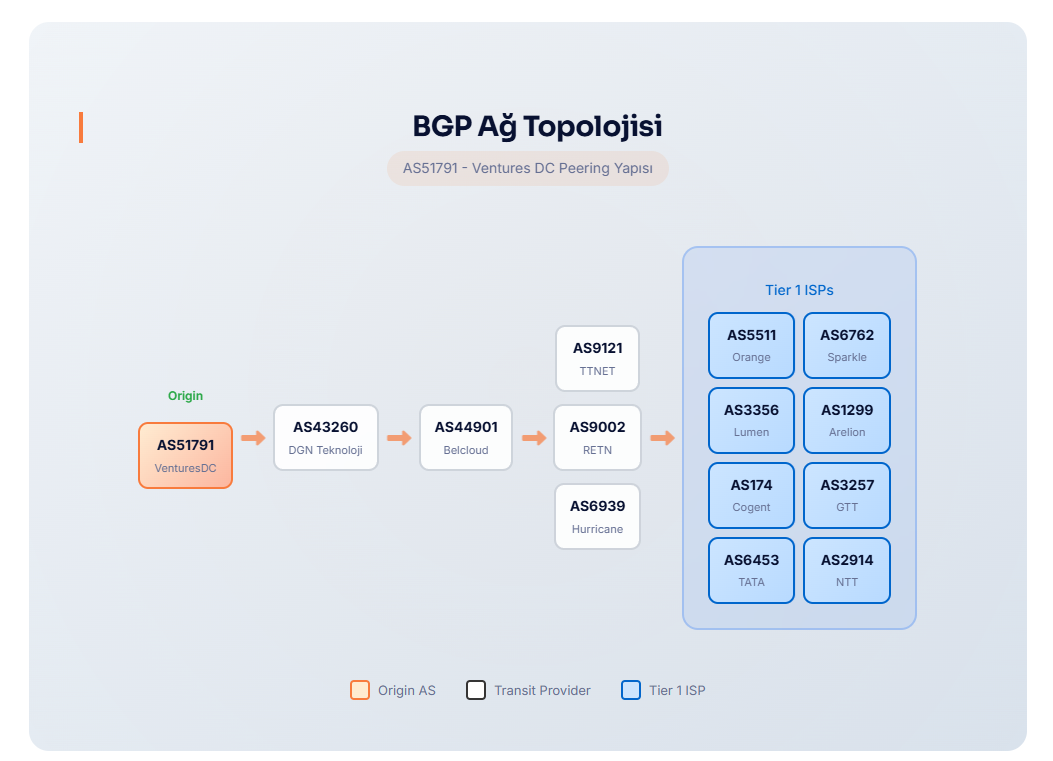 BGP Ağ Topolojisi

AS51791 - Ventures DC Peering Yapısı

Origin

AS51791
VenturesDC

AS43260
DGN Teknoloji

AS44901
Belcloud

AS9121
TTNET

AS9002
RETN

AS6939
Hurricane

Tier 1 ISPs

AS5511
Orange

AS6762
Sparkle

AS3356
Lumen

AS1299
Arelion

AS174
Cogent

AS3257
GTT

AS6453
TATA

AS2914
NTT

Origin AS
Transit Provider
Tier 1 ISP